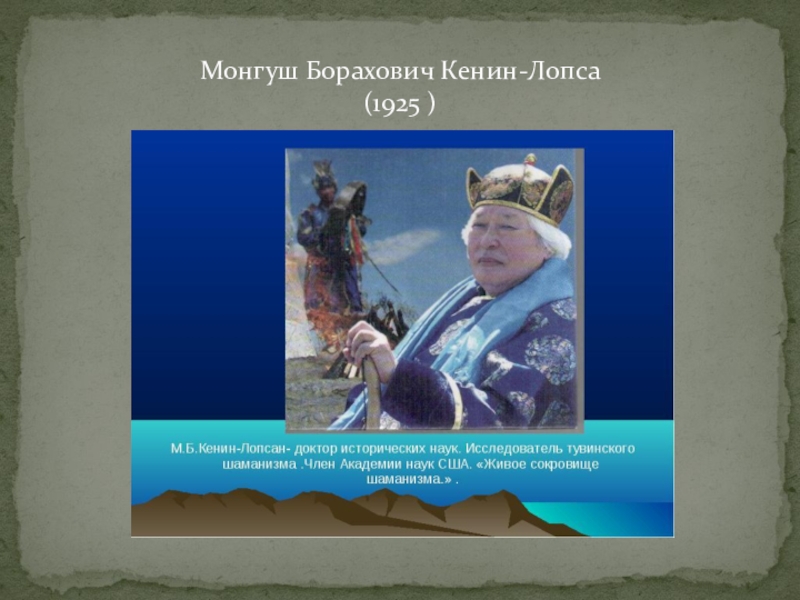 Монгуш Борахович Кенин-Лопса
(1925 )

М.Б.Кенин-Лопсан- доктор исторических наук. Исследователь тувинского шаманизма .Член Академии наук США. «Живое сокровище шаманизма.» .